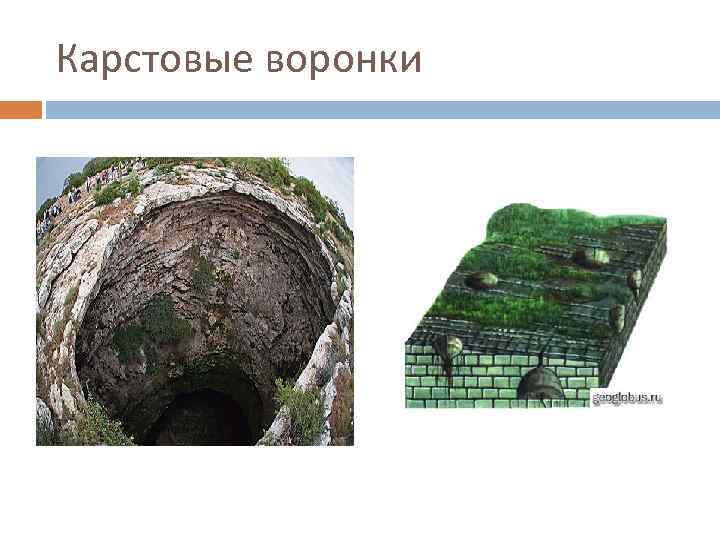 Карстовые воронки

geoglobus.ru